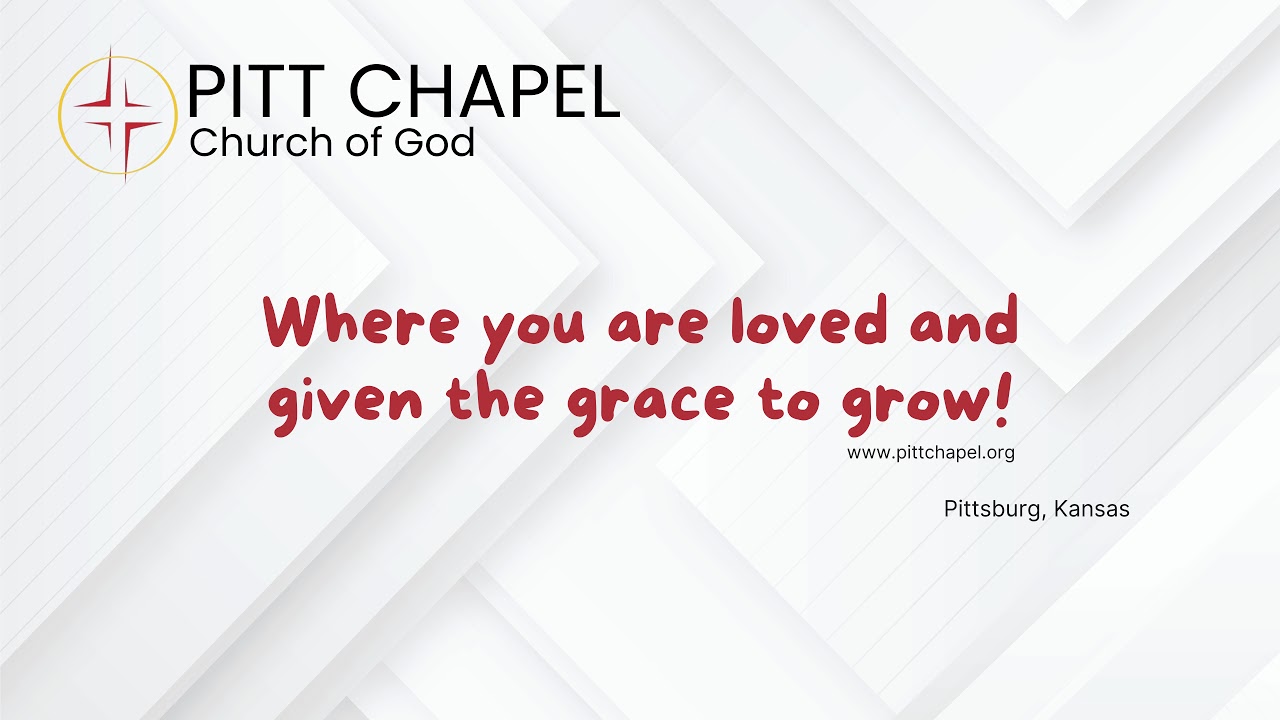 PITT CHAPEL
Church of God

Where you are loved and given the grace to grow!

www.pittchapel.org

Pittsburg, Kansas